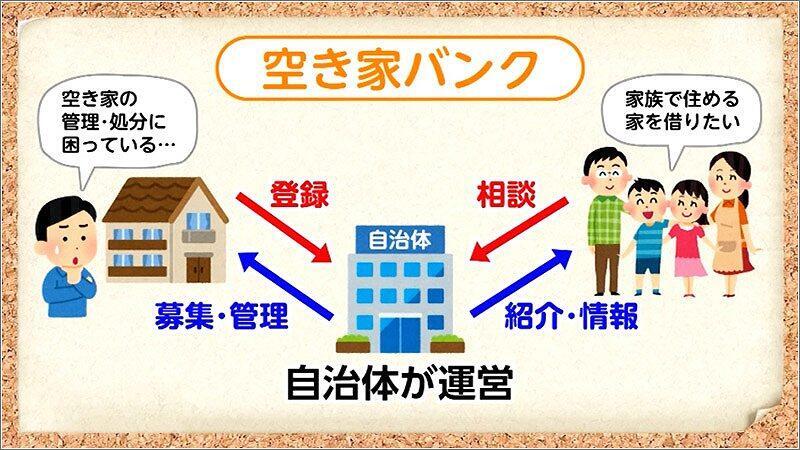 空き家バンク

空き家の管理・処分に困っている…

家族で住める家を借りたい

登録

相談

自治体

募集・管理

紹介・情報

自治体が運営